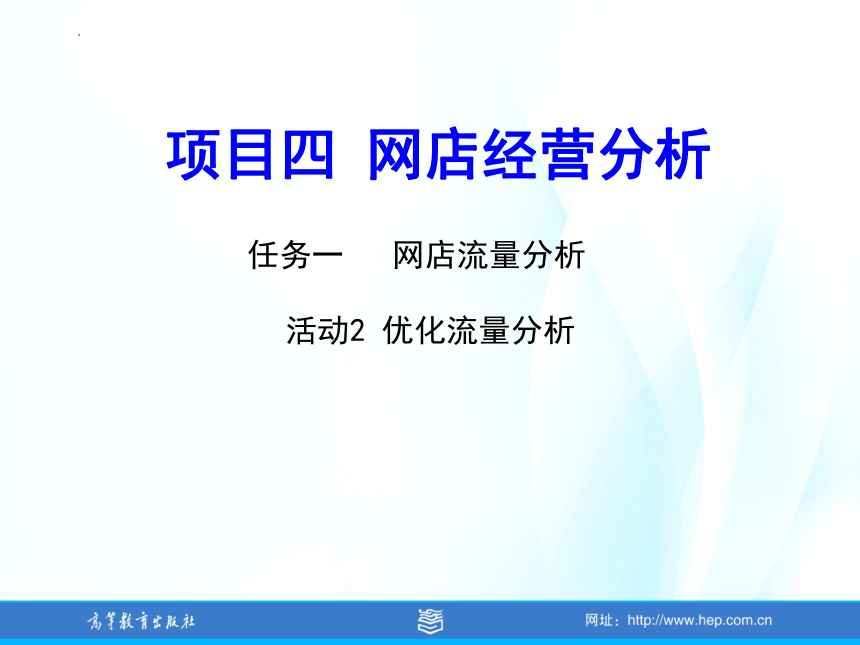 项目四 网店经营分析

任务一 网店流量分析

活动2 优化流量分析

高等教育出版社

网址：http://www.hep.com.cn